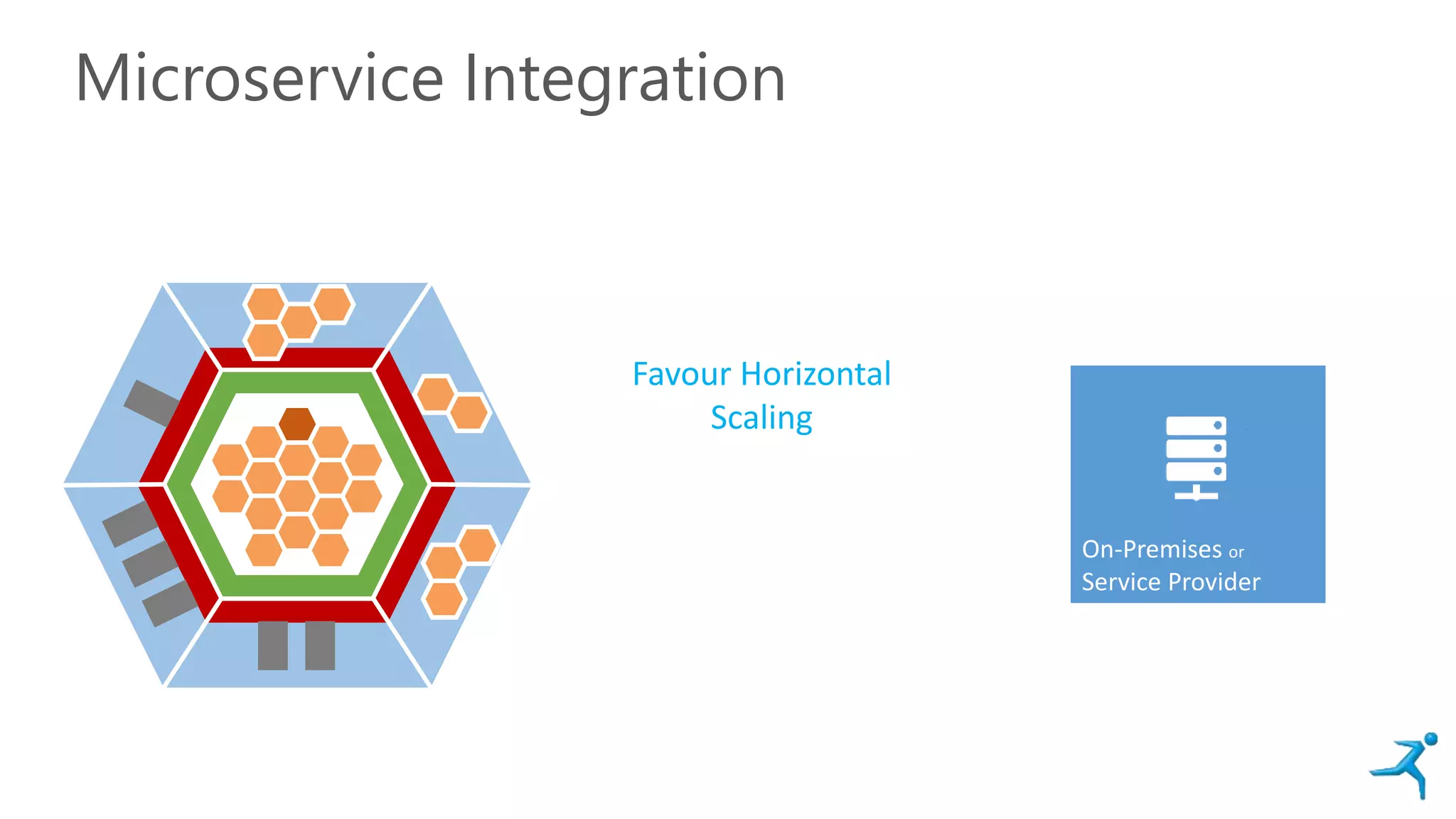 Microservice Integration

Favour Horizontal Scaling

On-Premises or Service Provider